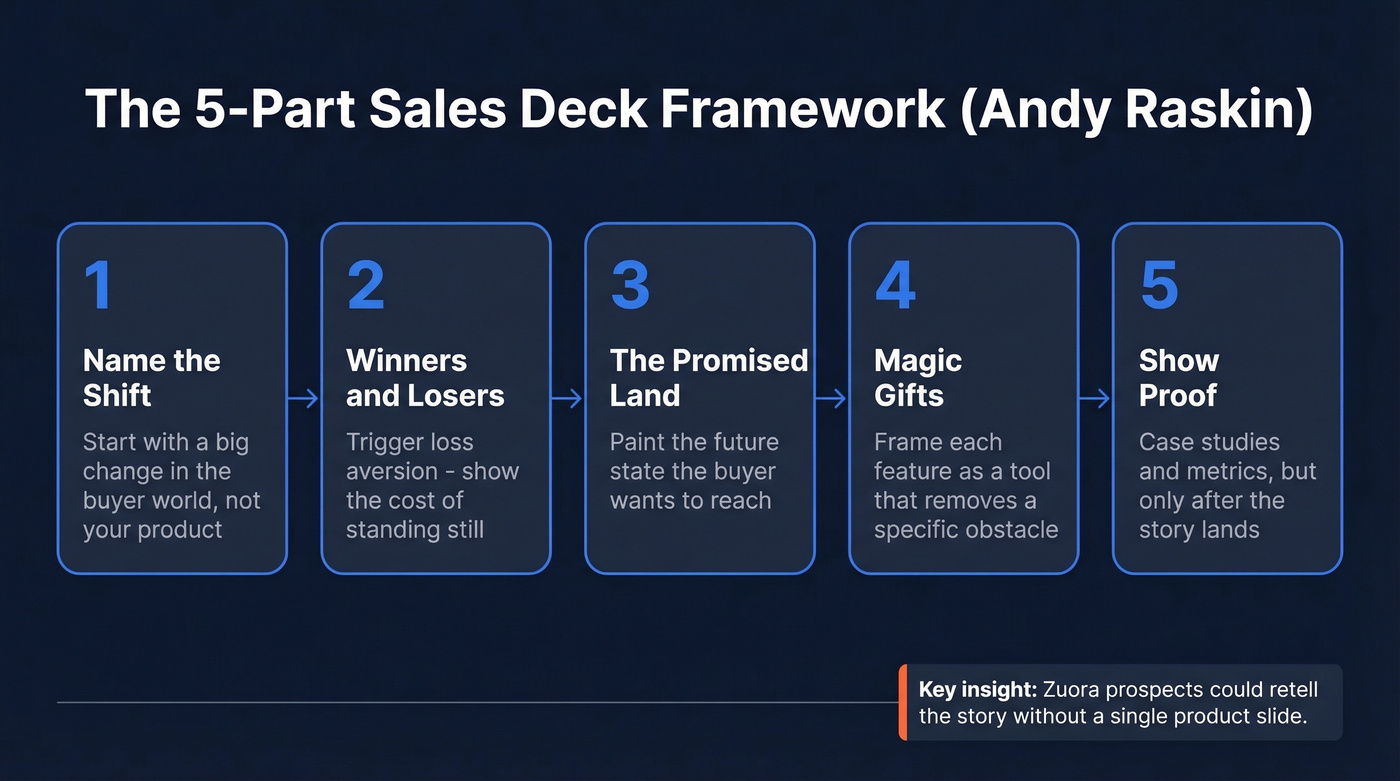 The 5-Part Sales Deck Framework (Andy Raskin)

1

Name the Shift

Start with a big change in the buyer world, not your product

2

Winners and Losers

Trigger loss aversion - show the cost of standing still

3

The Promised Land

Paint the future state the buyer wants to reach

4

Magic Gifts

Frame each feature as a tool that removes a specific obstacle

5

Show Proof

Case studies and metrics, but only after the story lands

Key insight: Zuora prospects could retell the story without a single product slide.